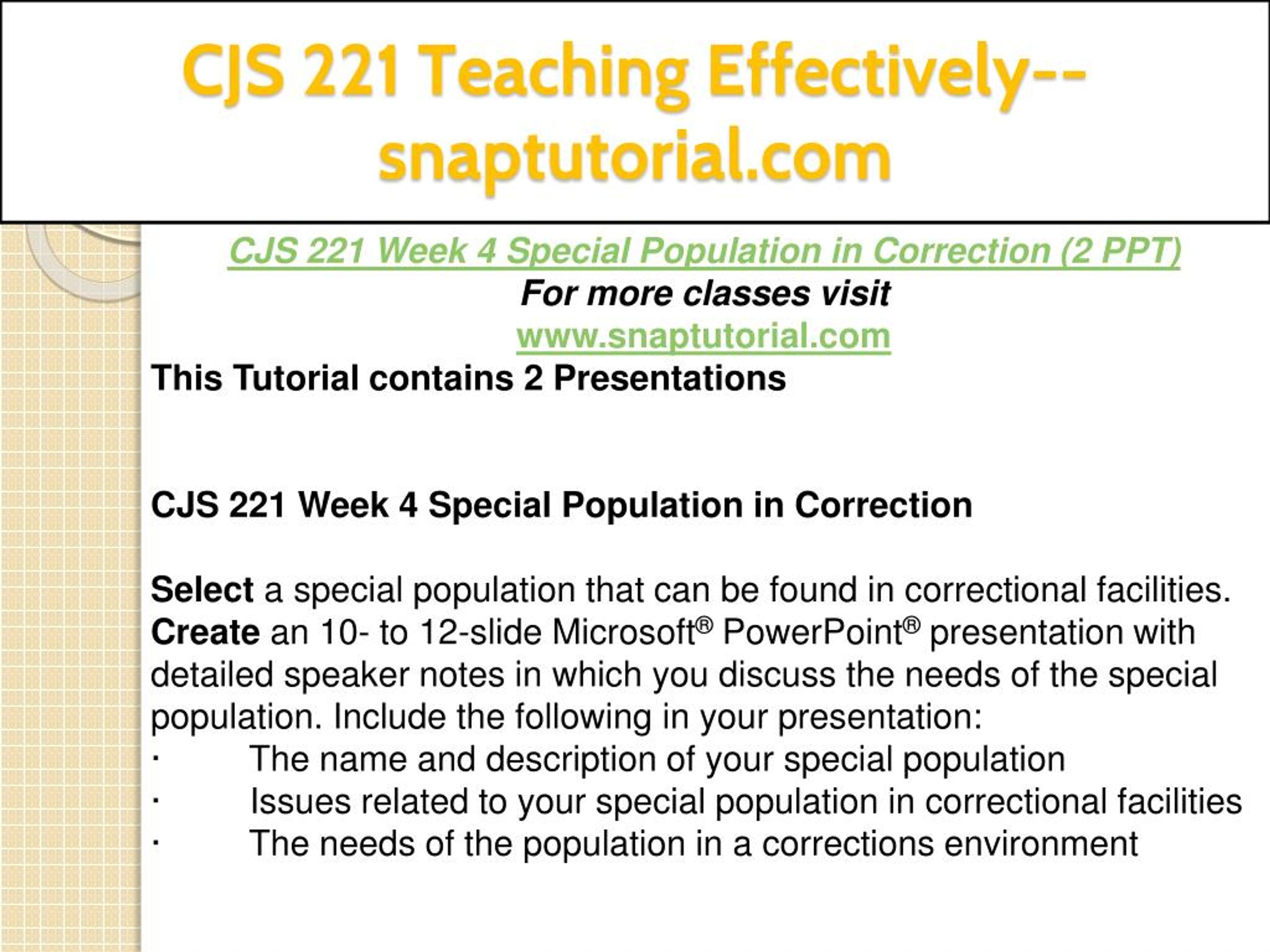 CJS 221 Teaching Effectively--snaptutorial.com

CJS 221 Week 4 Special Population in Correction (2 PPT)
For more classes visit
www.snaptutorial.com
This Tutorial contains 2 Presentations

CJS 221 Week 4 Special Population in Correction

Select a special population that can be found in correctional facilities.
Create an 10- to 12-slide Microsoft® PowerPoint® presentation with detailed speaker notes in which you discuss the needs of the special population. Include the following in your presentation:
· The name and description of your special population
· Issues related to your special population in correctional facilities
· The needs of the population in a corrections environment